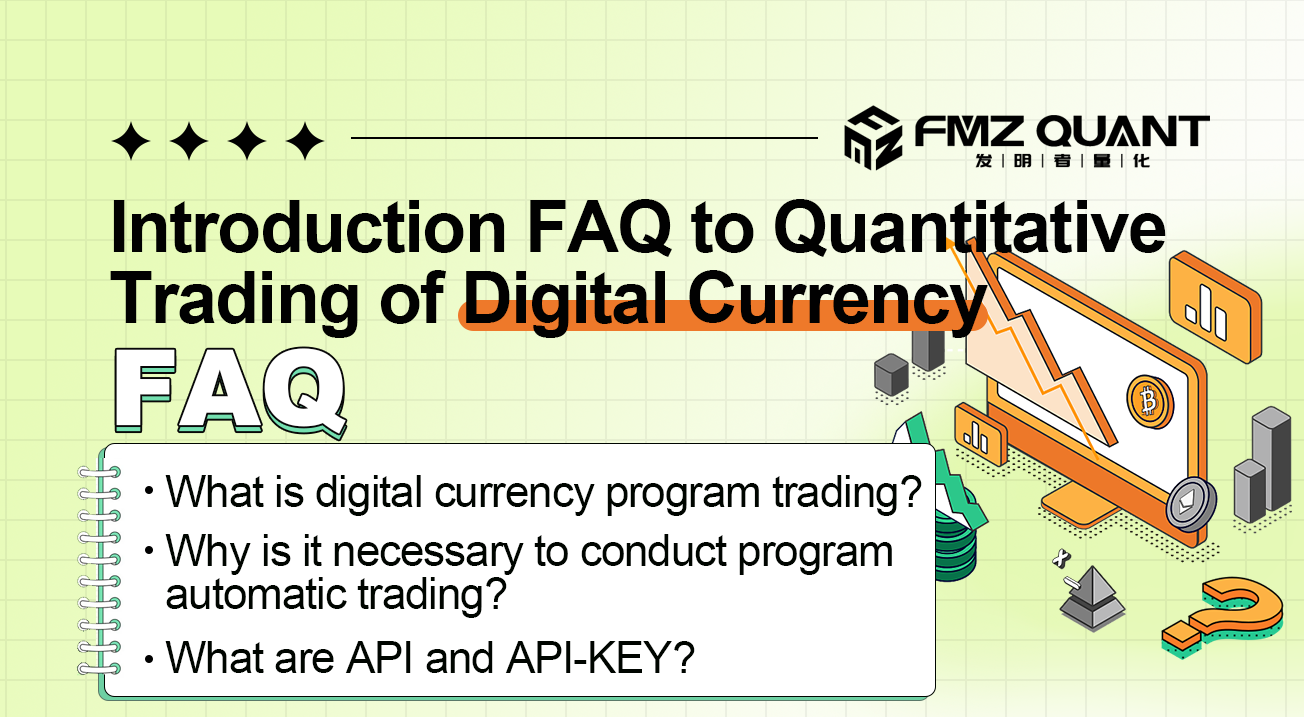 FMZ QUANT
发 | 明 | 者 | 量 | 化

Introduction FAQ to Quantitative Trading of Digital Currency

FAQ

• What is digital currency program trading?
• Why is it necessary to conduct program automatic trading?
• What are API and API-KEY?